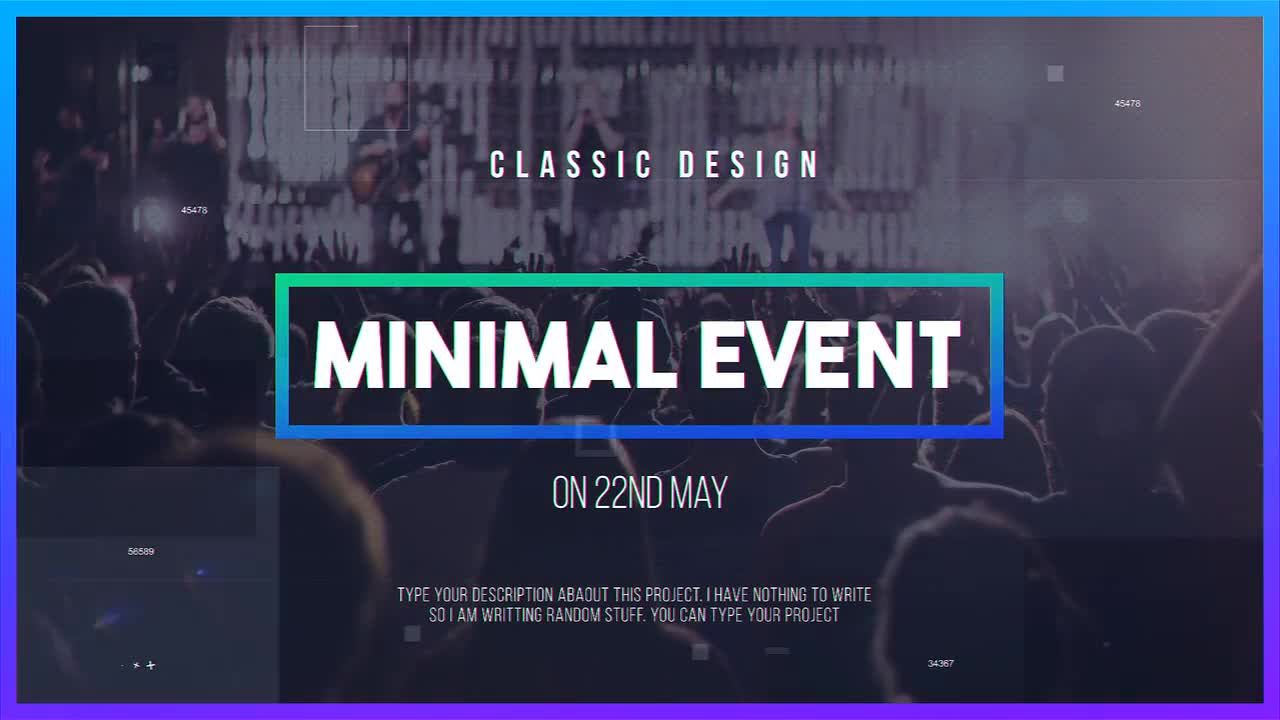 45478

CLASSIC DESIGN

45478

MINIMAL EVENT

ON 22ND MAY

58589

TYPE YOUR DESCRIPTION ABAOUT THIS PROJECT. I HAVE NOTHING TO WRITE SO I AM WRITTING RANDOM STUFF. YOU CAN TYPE YOUR PROJECT

34367